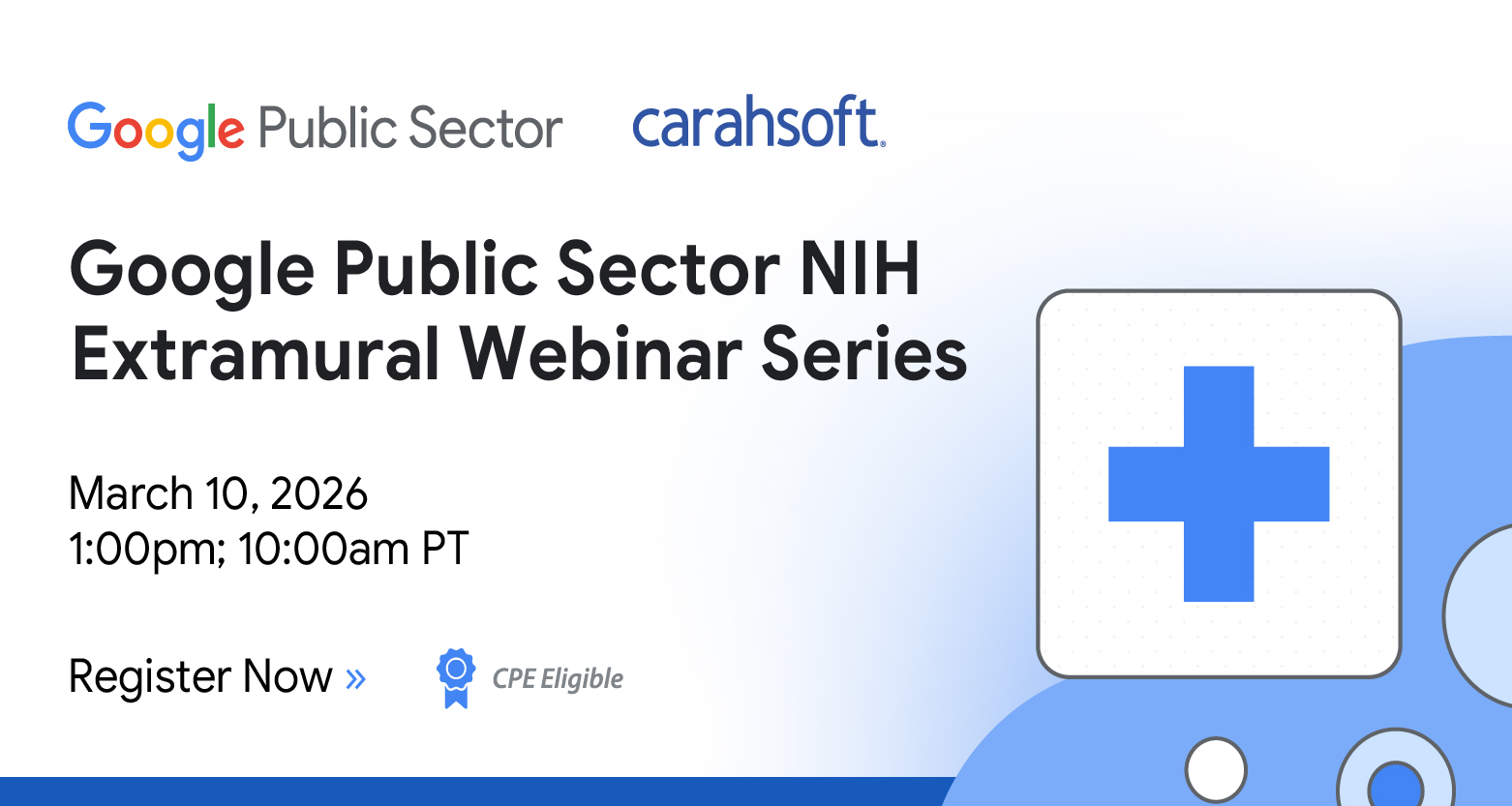 Google Public Sector carahsoft.

Google Public Sector NIH Extramural Webinar Series

March 10, 2026
1:00pm; 10:00am PT

Register Now »

CPE Eligible